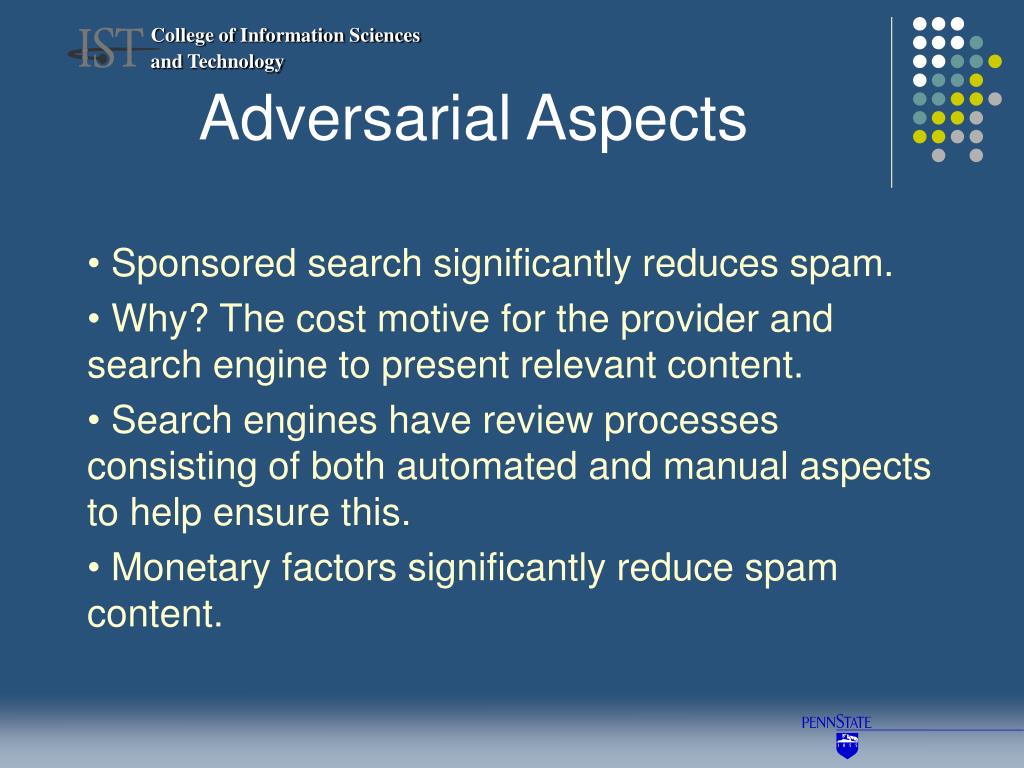 IST College of Information Sciences and Technology

Adversarial Aspects

• Sponsored search significantly reduces spam.

• Why? The cost motive for the provider and search engine to present relevant content.

• Search engines have review processes consisting of both automated and manual aspects to help ensure this.

• Monetary factors significantly reduce spam content.

PENNSTATE